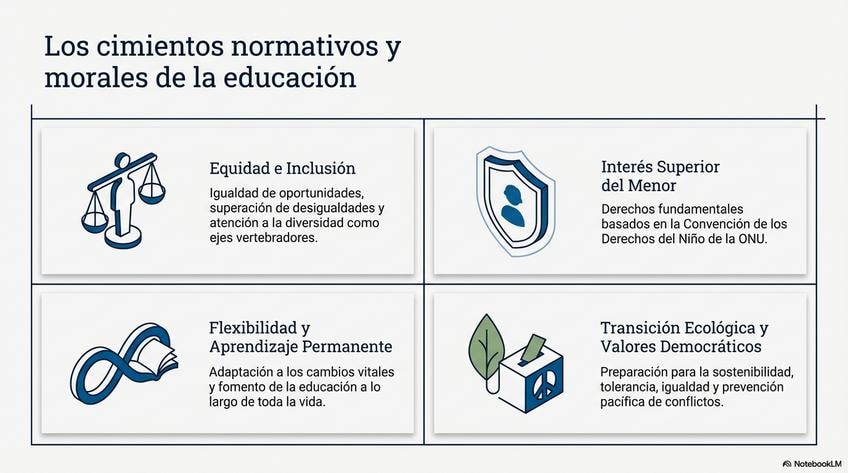 Los cimientos normativos y morales de la educación

Equidad e Inclusión

Igualdad de oportunidades, superación de desigualdades y atención a la diversidad como ejes vertebradores.

Interés Superior del Menor

Derechos fundamentales basados en la Convención de los Derechos del Niño de la ONU.

Flexibilidad y Aprendizaje Permanente

Adaptación a los cambios vitales y fomento de la educación a lo largo de toda la vida.

Transición Ecológica y Valores Democráticos

Preparación para la sostenibilidad, tolerancia, igualdad y prevención pacífica de conflictos.

NotebookLM